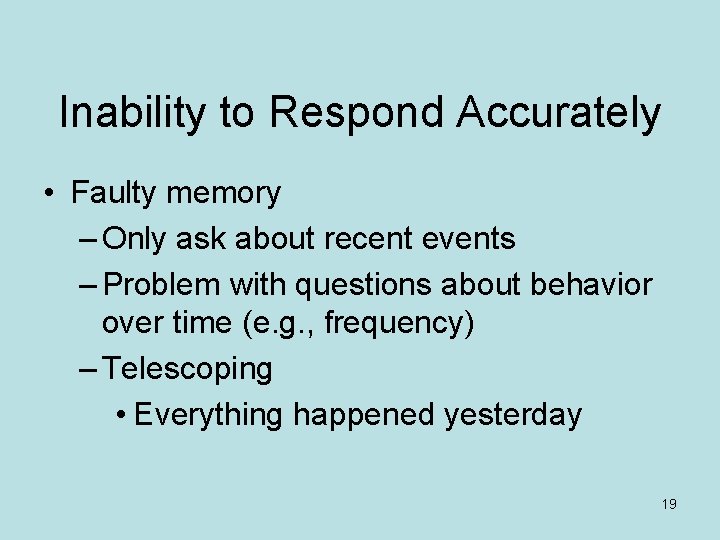 Inability to Respond Accurately

• Faulty memory

– Only ask about recent events

– Problem with questions about behavior over time (e.g., frequency)

– Telescoping

• Everything happened yesterday

19